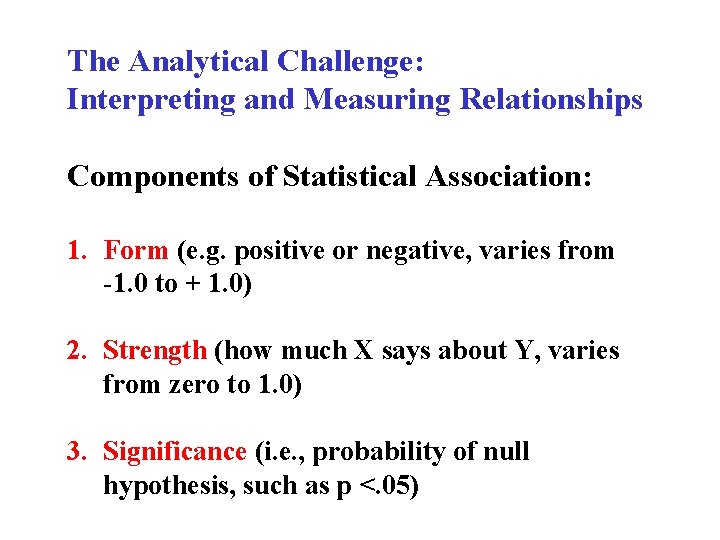 The Analytical Challenge:
Interpreting and Measuring Relationships

Components of Statistical Association:

1. Form (e.g. positive or negative, varies from -1.0 to + 1.0)

2. Strength (how much X says about Y, varies from zero to 1.0)

3. Significance (i.e., probability of null hypothesis, such as p <.05)